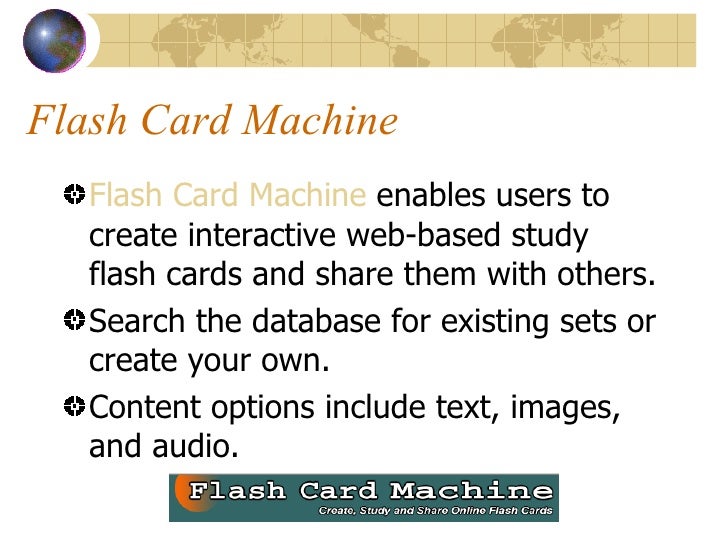 Flash Card Machine

Flash Card Machine enables users to create interactive web-based study flash cards and share them with others.

Search the database for existing sets or create your own.

Content options include text, images, and audio.

Flash Card Machine
Create, Study and Share Online Flash Cards